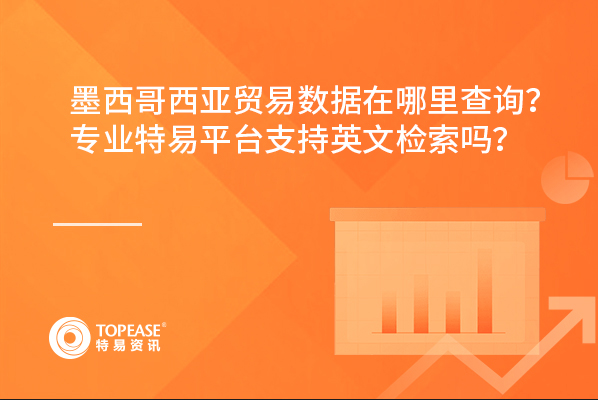 墨西哥西亚贸易数据在哪里查询？
专业特易平台支持英文检索吗？

TOPEASE®
特易资讯